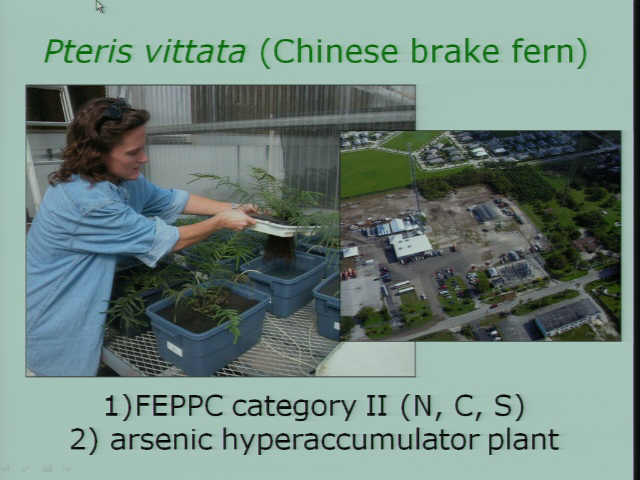 Pteris vittata (Chinese brake fern)

1)FEPPC category II (N, C, S)
2) arsenic hyperaccumulator plant